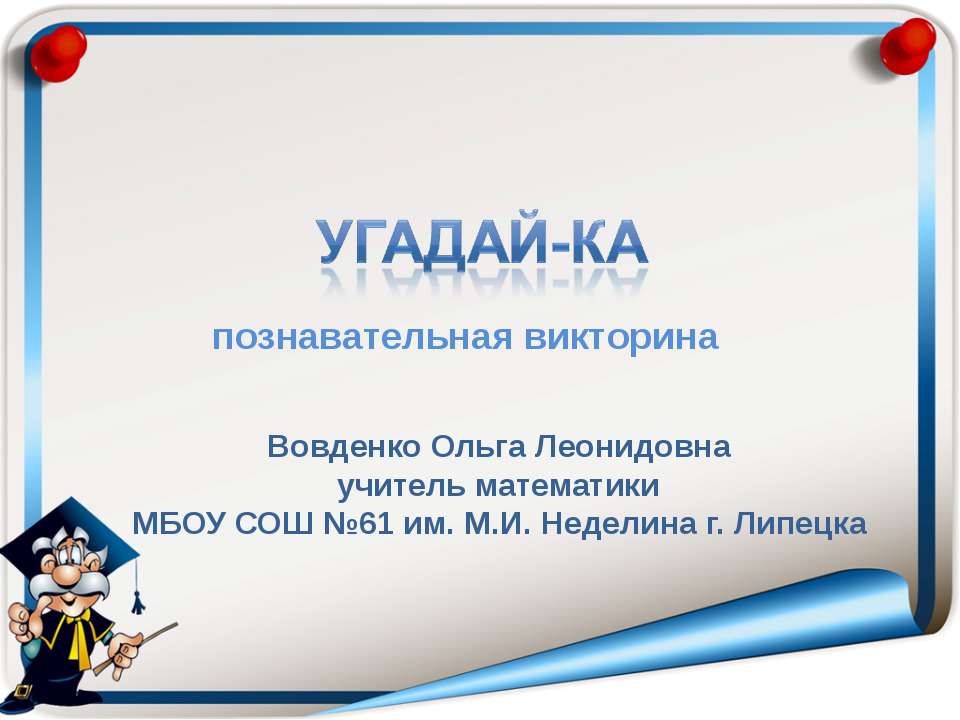 УГАДАЙ-КА

познавательная викторина

Вовденко Ольга Леонидовна
учитель математики
МБОУ СОШ №61 им. М.И. Неделина г. Липецка